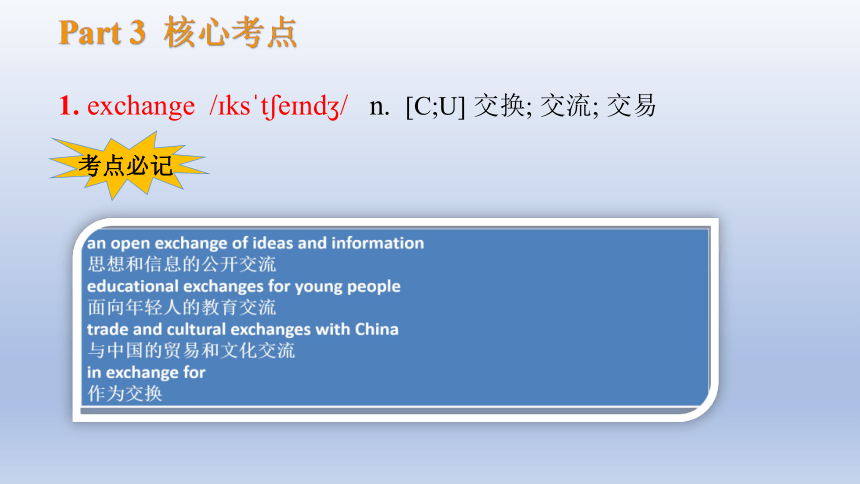 Part 3 核心考点

1. exchange /ɪksˈtʃeɪndʒ/ n. [C;U] 交换; 交流; 交易

考点必记

an open exchange of ideas and information
思想和信息的公开交流
educational exchanges for young people
面向年轻人的教育交流
trade and cultural exchanges with China
与中国的贸易和文化交流
in exchange for
作为交换